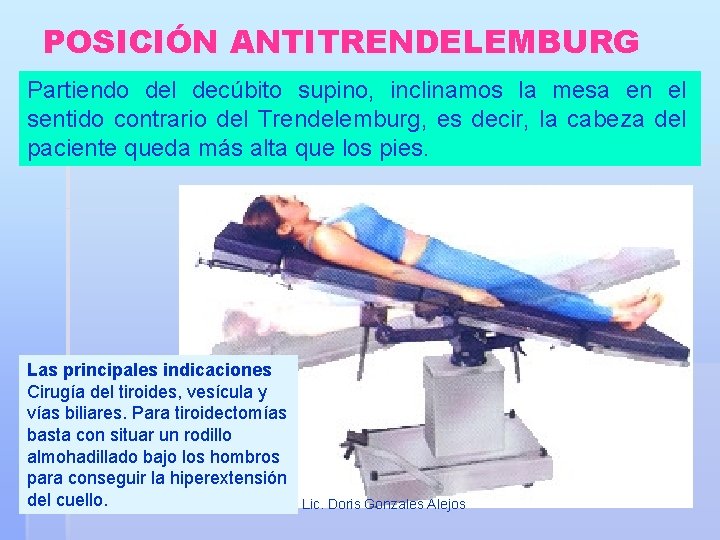 POSICIÓN ANTITRENDELEMBURG

Partiendo del decúbito supino, inclinamos la mesa en el sentido contrario del Trendelemburg, es decir, la cabeza del paciente queda más alta que los pies.

Las principales indicaciones
Cirugía del tiroides, vesícula y vías biliares. Para tiroidectomías basta con situar un rodillo almohadillado bajo los hombros para conseguir la hiperextensión del cuello.

Lic. Doris Gonzales Alejos